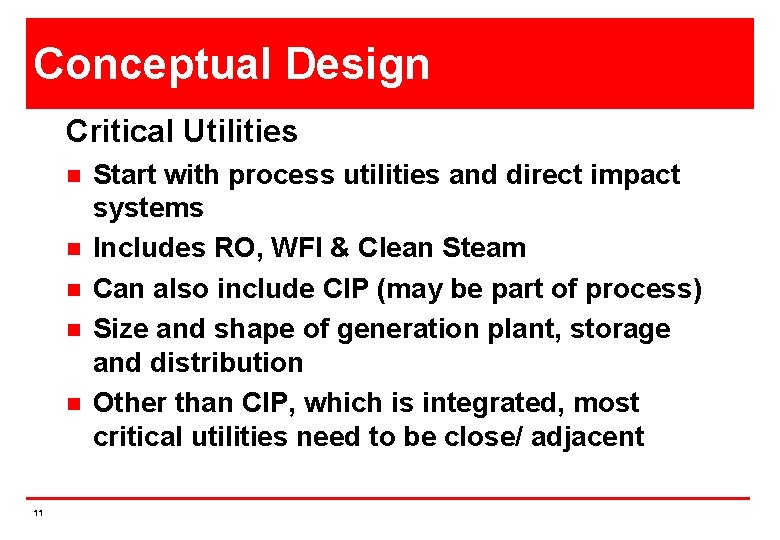 Conceptual Design

Critical Utilities

- Start with process utilities and direct impact systems
- Includes RO, WFI & Clean Steam
- Can also include CIP (may be part of process)
- Size and shape of generation plant, storage and distribution
- Other than CIP, which is integrated, most critical utilities need to be close/ adjacent

11